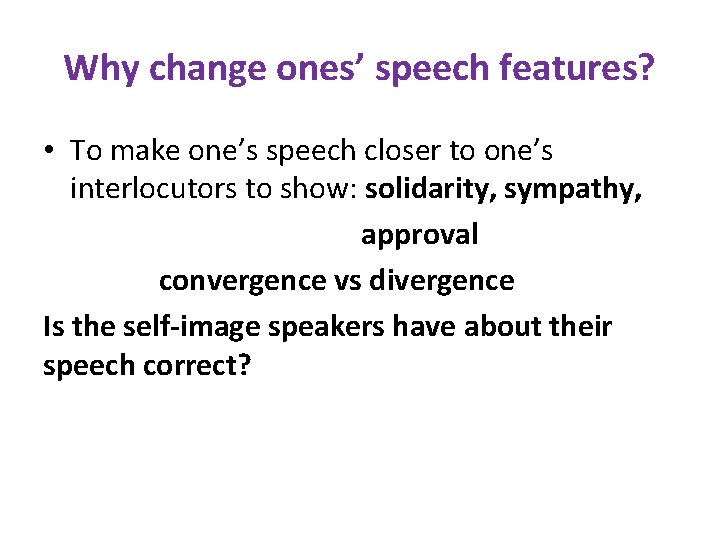 Why change ones’ speech features?

• To make one’s speech closer to one’s interlocutors to show: solidarity, sympathy, approval

convergence vs divergence

Is the self-image speakers have about their speech correct?